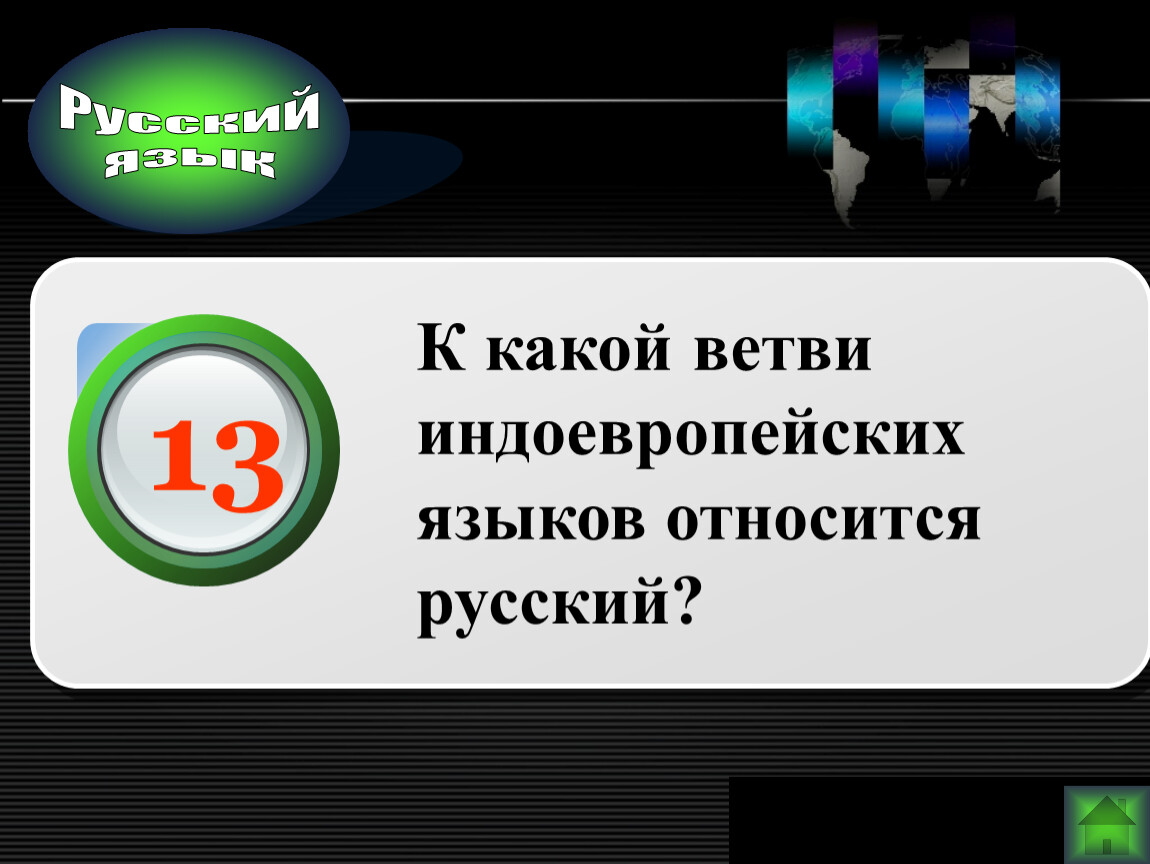 Русский язык

13

К какой ветви индоевропейских языков относится русский?